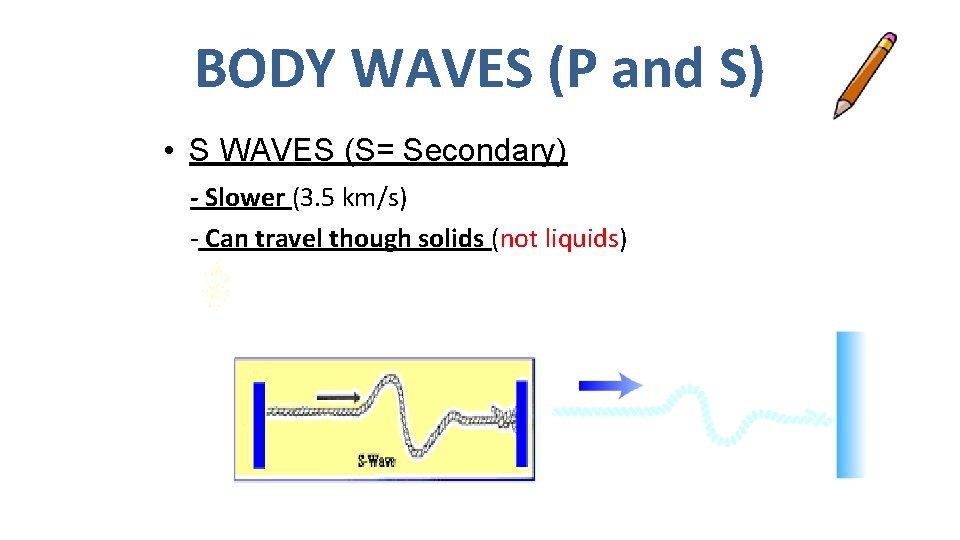 BODY WAVES (P and S)

• S WAVES (S= Secondary)

- Slower (3.5 km/s)

- Can travel though solids (not liquids)

S-Wave